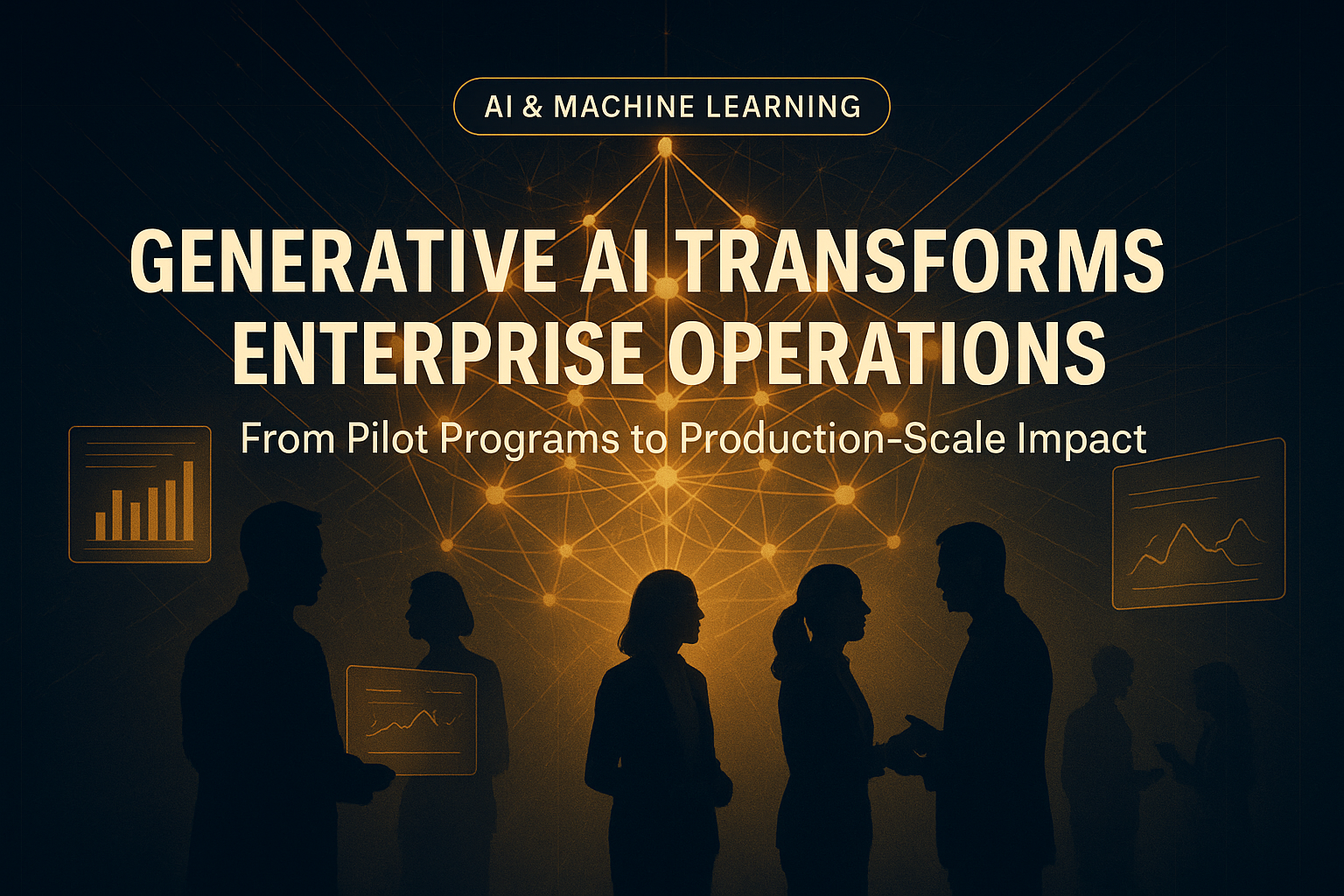 AI & MACHINE LEARNING

GENERATIVE AI TRANSFORMS ENTERPRISE OPERATIONS

From Pilot Programs to Production-Scale Impact